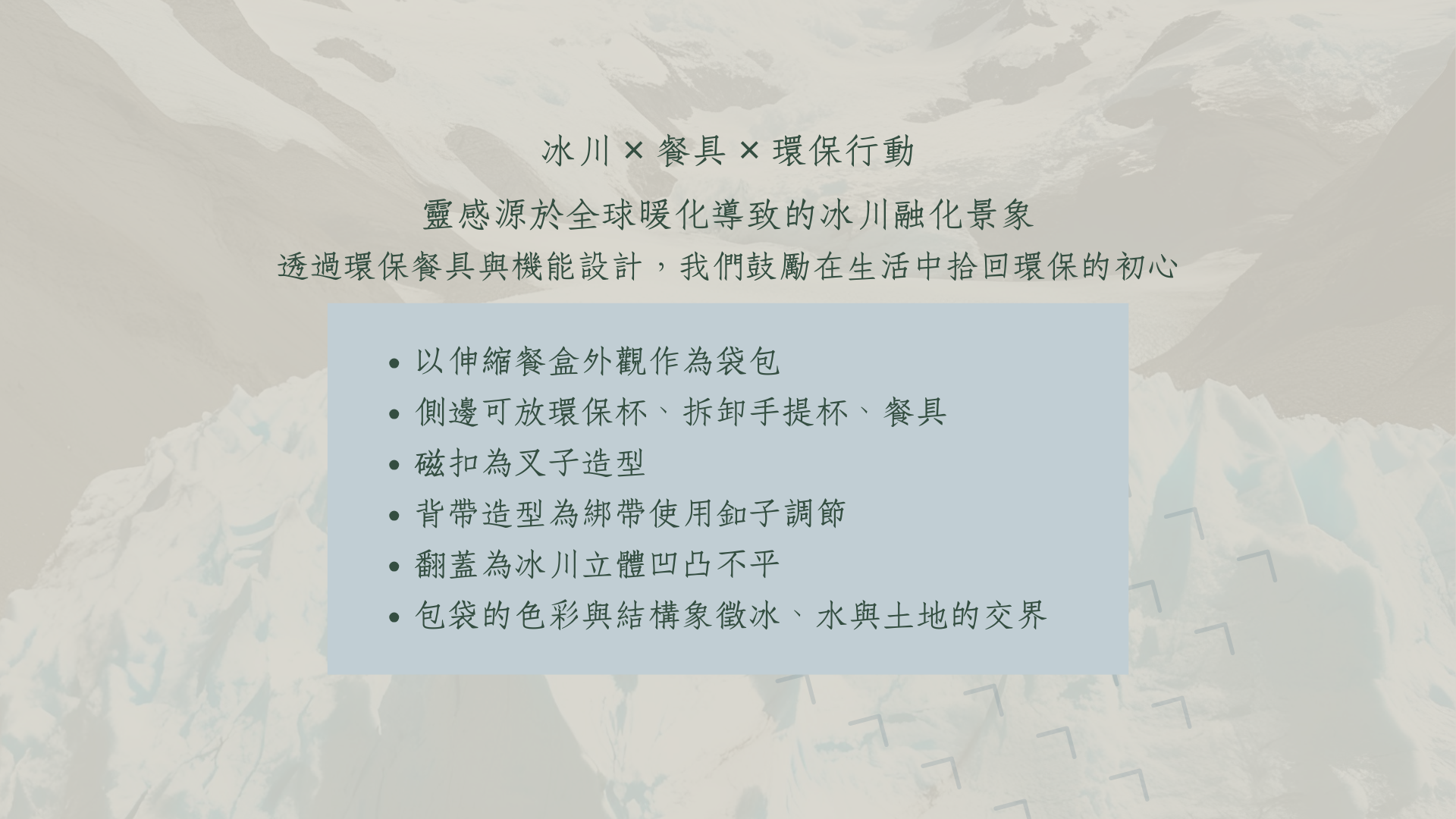 冰川 × 餐具 × 環保行動

靈感源於全球暖化導致的冰川融化景象
透過環保餐具與機能設計，我們鼓勵在生活中拾回環保的初心

• 以伸縮餐盒外觀作為袋包
• 側邊可放環保杯、拆卸手提杯、餐具
• 磁扣為叉子造型
• 背帶造型為綁帶使用釦子調節
• 翻蓋為冰川立體凹凸不平
• 包袋的色彩與結構象徵冰、水與土地的交界